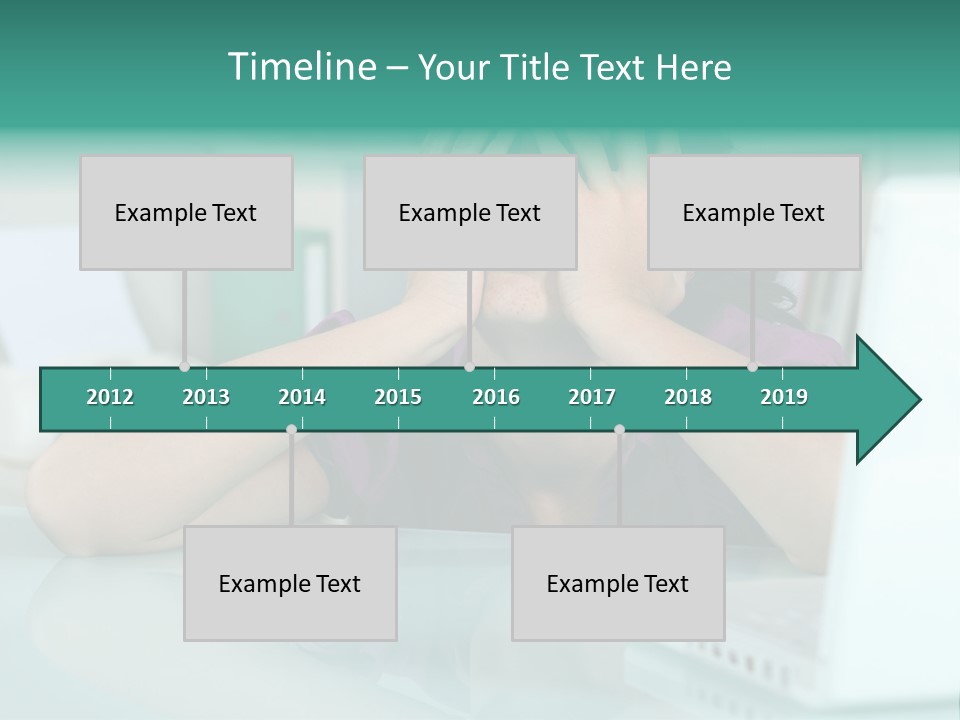 Timeline – Your Title Text Here

Example Text

Example Text

Example Text

2012 2013 2014 2015 2016 2017 2018 2019

Example Text

Example Text